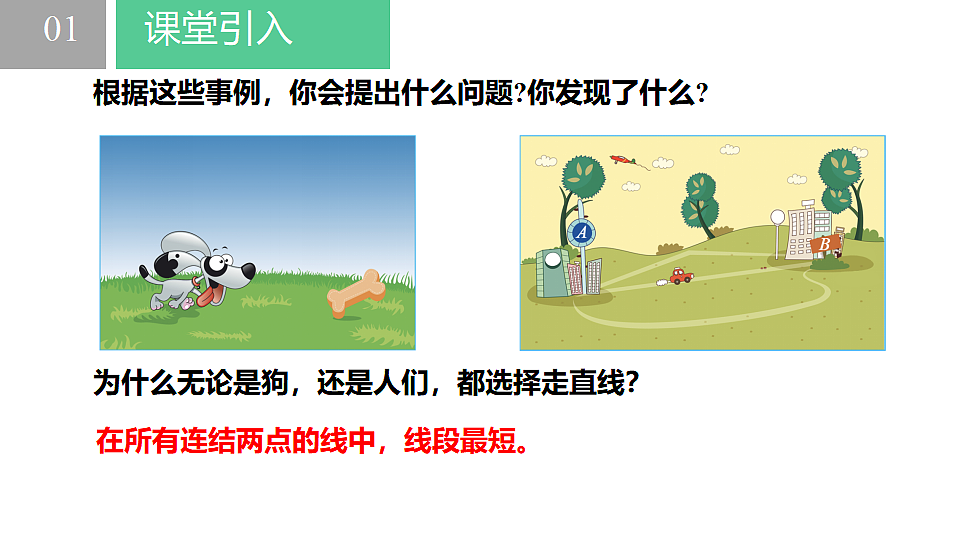 01 课堂引入

根据这些事例，你会提出什么问题?你发现了什么?

A

B

为什么无论是狗，还是人们，都选择走直线?

在所有连结两点的线中，线段最短。